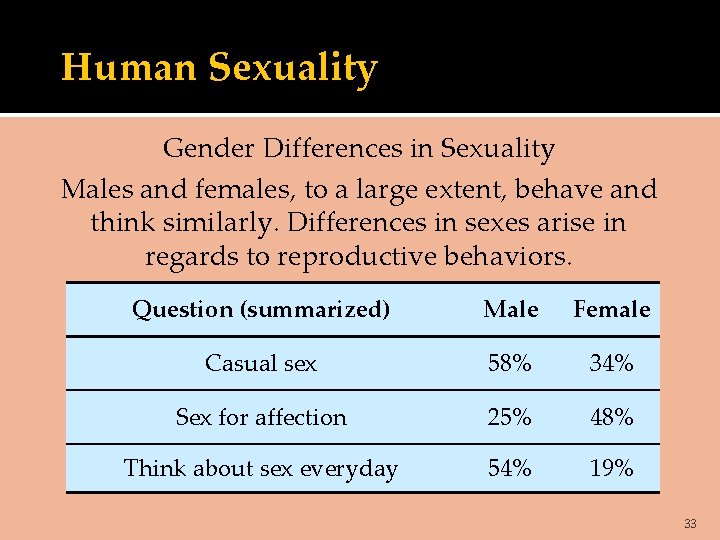 Human Sexuality

Gender Differences in Sexuality

Males and females, to a large extent, behave and think similarly. Differences in sexes arise in regards to reproductive behaviors.

| Question (summarized) | Male | Female |
|---|---|---|
| Casual sex | 58% | 34% |
| Sex for affection | 25% | 48% |
| Think about sex everyday | 54% | 19% |

33